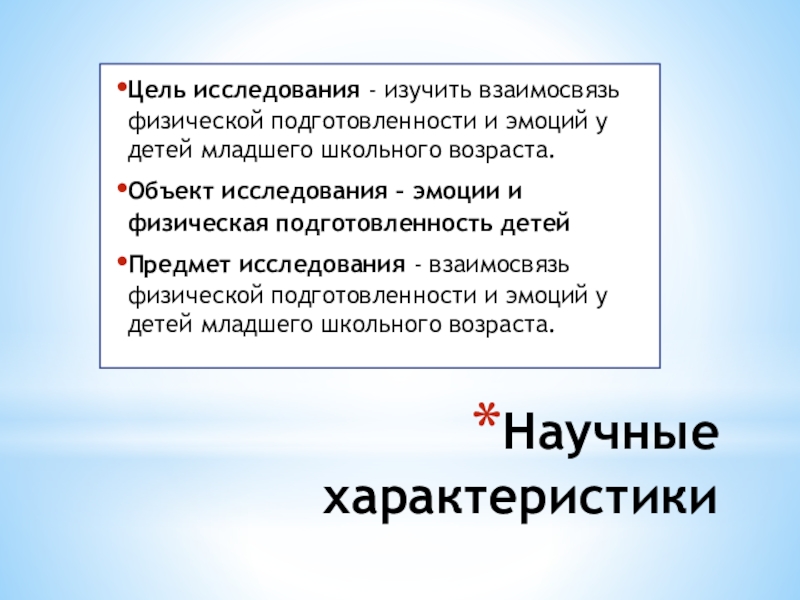 •Цель исследования - изучить взаимосвязь физической подготовленности и эмоций у детей младшего школьного возраста.

•Объект исследования – эмоции и физическая подготовленность детей

•Предмет исследования - взаимосвязь физической подготовленности и эмоций у детей младшего школьного возраста.

*Научные характеристики